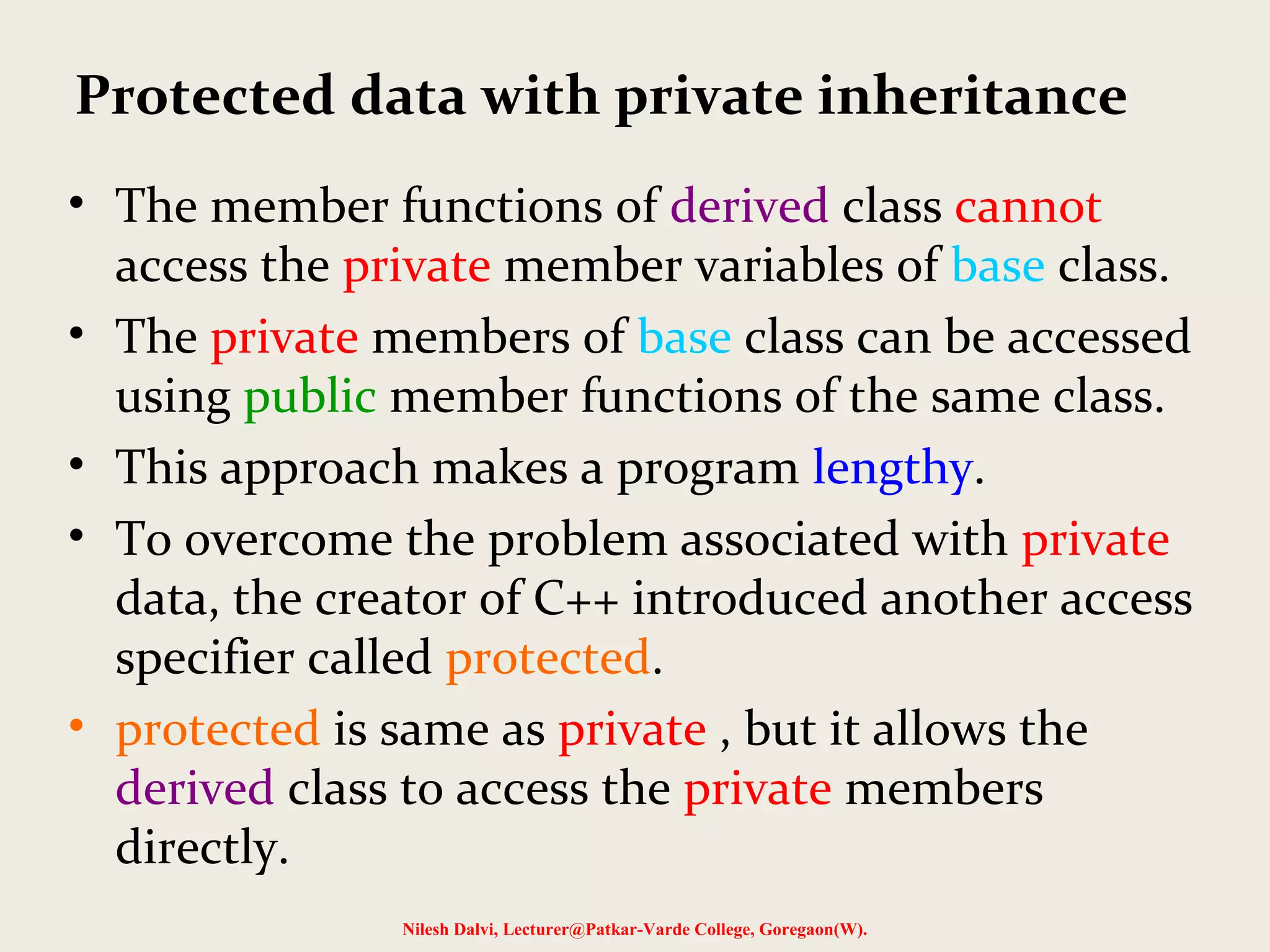 Protected data with private inheritance

• The member functions of derived class cannot access the private member variables of base class.

• The private members of base class can be accessed using public member functions of the same class.

• This approach makes a program lengthy.

• To overcome the problem associated with private data, the creator of C++ introduced another access specifier called protected.

• protected is same as private , but it allows the derived class to access the private members directly.

Nilesh Dalvi, Lecturer@Patkar-Varde College, Goregaon(W).